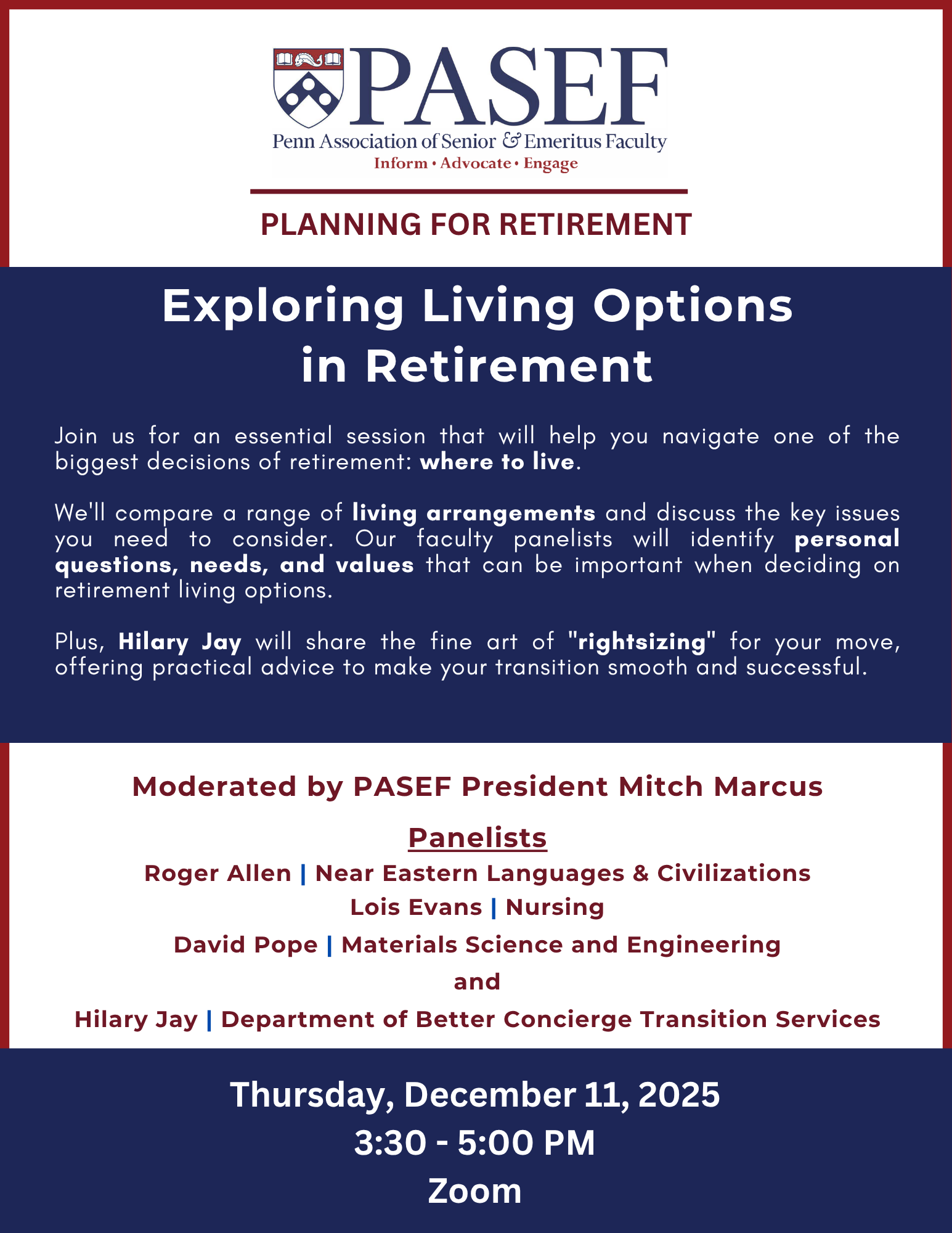 PASEF
Penn Association of Senior & Emeritus Faculty
Inform • Advocate • Engage

PLANNING FOR RETIREMENT

Exploring Living Options in Retirement

Join us for an essential session that will help you navigate one of the biggest decisions of retirement: where to live.

We'll compare a range of living arrangements and discuss the key issues you need to consider. Our faculty panelists will identify personal questions, needs, and values that can be important when deciding on retirement living options.

Plus, Hilary Jay will share the fine art of "rightsizing" for your move, offering practical advice to make your transition smooth and successful.

Moderated by PASEF President Mitch Marcus

Panelists

Roger Allen | Near Eastern Languages & Civilizations

Lois Evans | Nursing

David Pope | Materials Science and Engineering

and

Hilary Jay | Department of Better Concierge Transition Services

Thursday, December 11, 2025

3:30 - 5:00 PM

Zoom